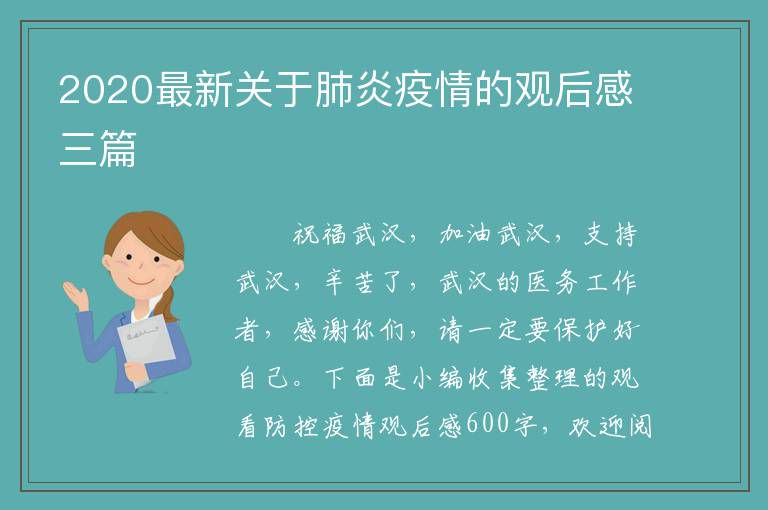 2020最新关于肺炎疫情的观后感三篇

祝福武汉，加油武汉，支持武汉，辛苦了，武汉的医务工作者，感谢你们，请一定要保护好自己。下面是小编收集整理的观看防控疫情观后感600字，欢迎阅